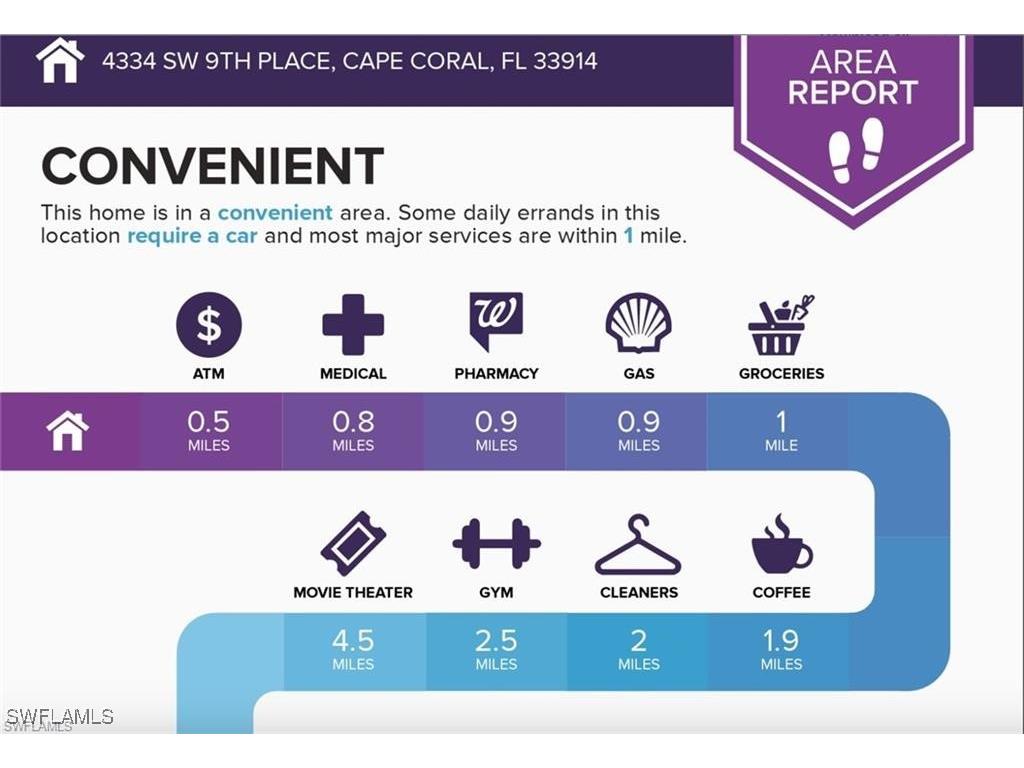 4334 SW 9TH PLACE, CAPE CORAL, FL 33914

AREA REPORT

CONVENIENT

This home is in a convenient area. Some daily errands in this location require a car and most major services are within 1 mile.

ATM
MEDICAL
PHARMACY
GAS
GROCERIES

0.5 MILES
0.8 MILES
0.9 MILES
0.9 MILES
1 MILE

MOVIE THEATER
GYM
CLEANERS
COFFEE

4.5 MILES
2.5 MILES
2 MILES
1.9 MILES

SWFLAMLS
SWFLAMLS